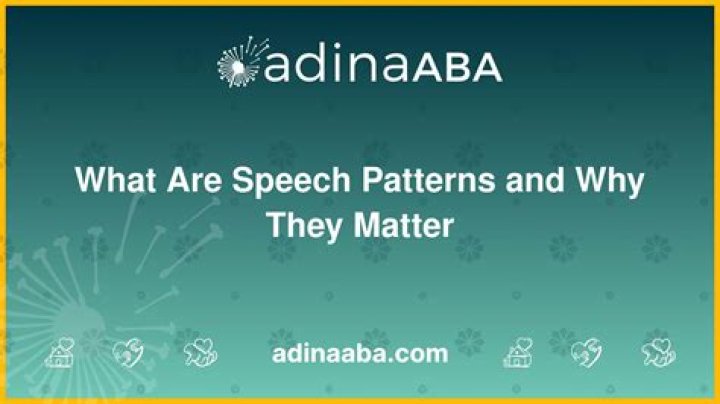 adinaABA

What Are Speech Patterns and Why They Matter

adinaaba.com